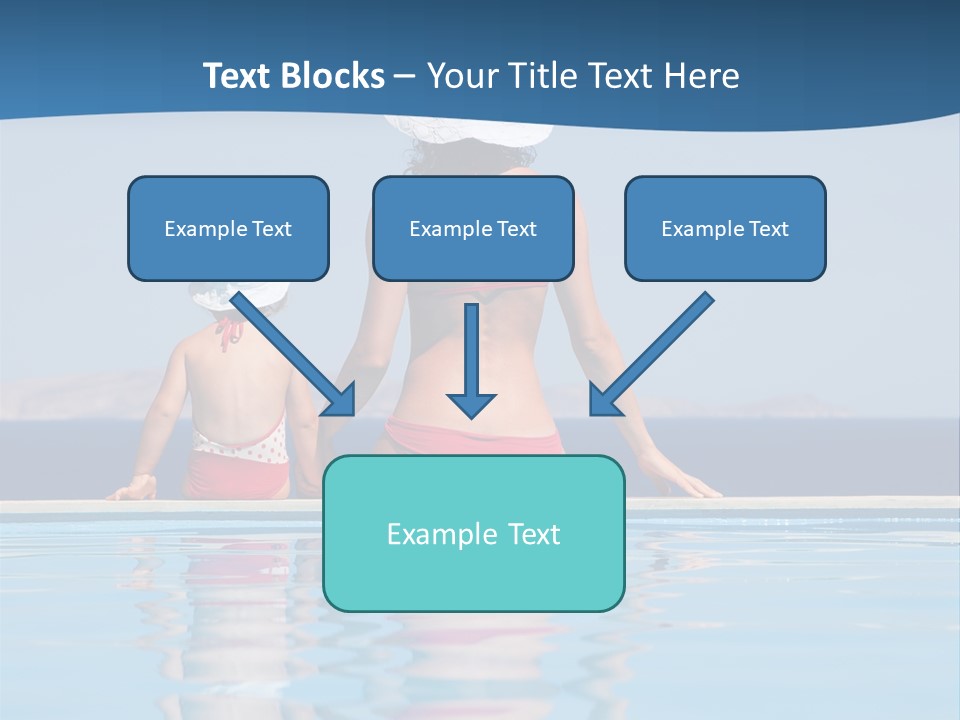 Text Blocks – Your Title Text Here

Example Text

Example Text

Example Text

Example Text